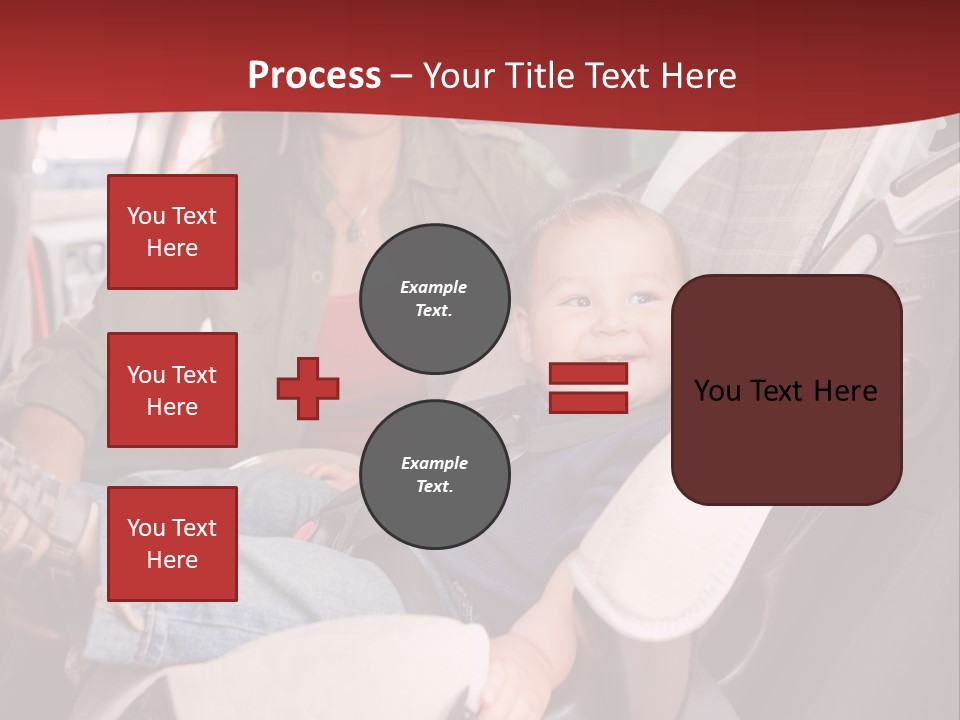 Process – Your Title Text Here

You Text Here

You Text Here

You Text Here

Example Text.

Example Text.

You Text Here